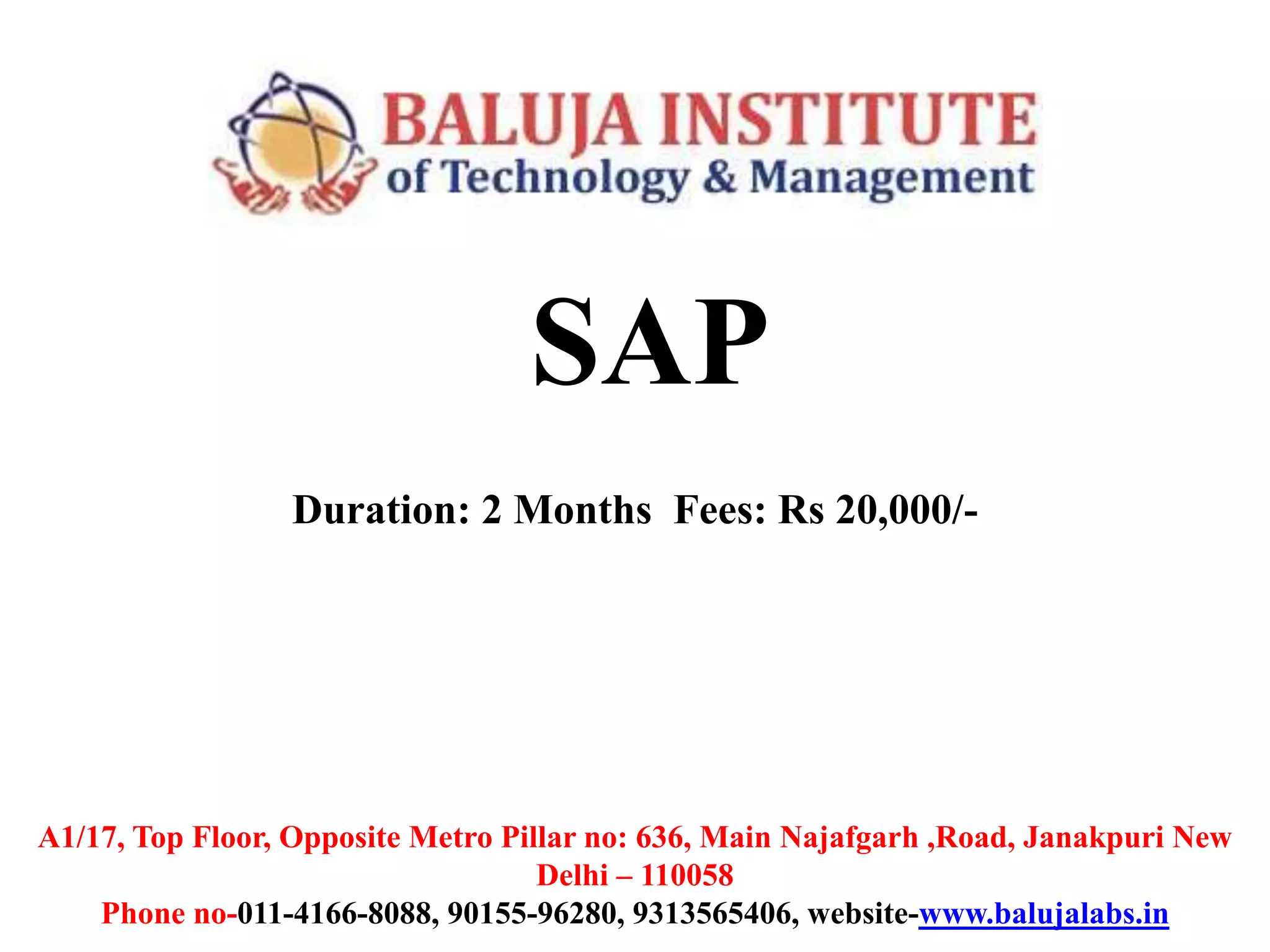 BALUJA INSTITUTE
of Technology & Management

SAP

Duration: 2 Months Fees: Rs 20,000/-

A1/17, Top Floor, Opposite Metro Pillar no: 636, Main Najafgarh ,Road, Janakpuri New Delhi – 110058
Phone no-011-4166-8088, 90155-96280, 9313565406, website-www.balujalabs.in